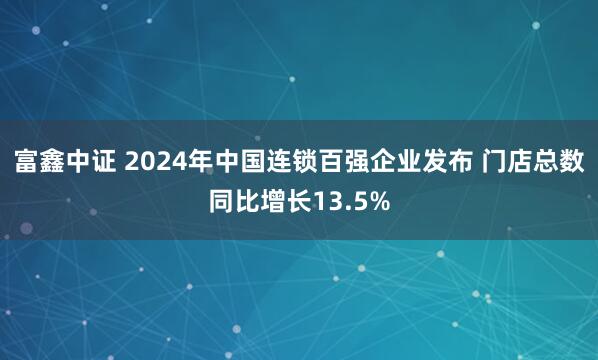 富鑫中证 2024年中国连锁百强企业发布 门店总数同比增长13.5%